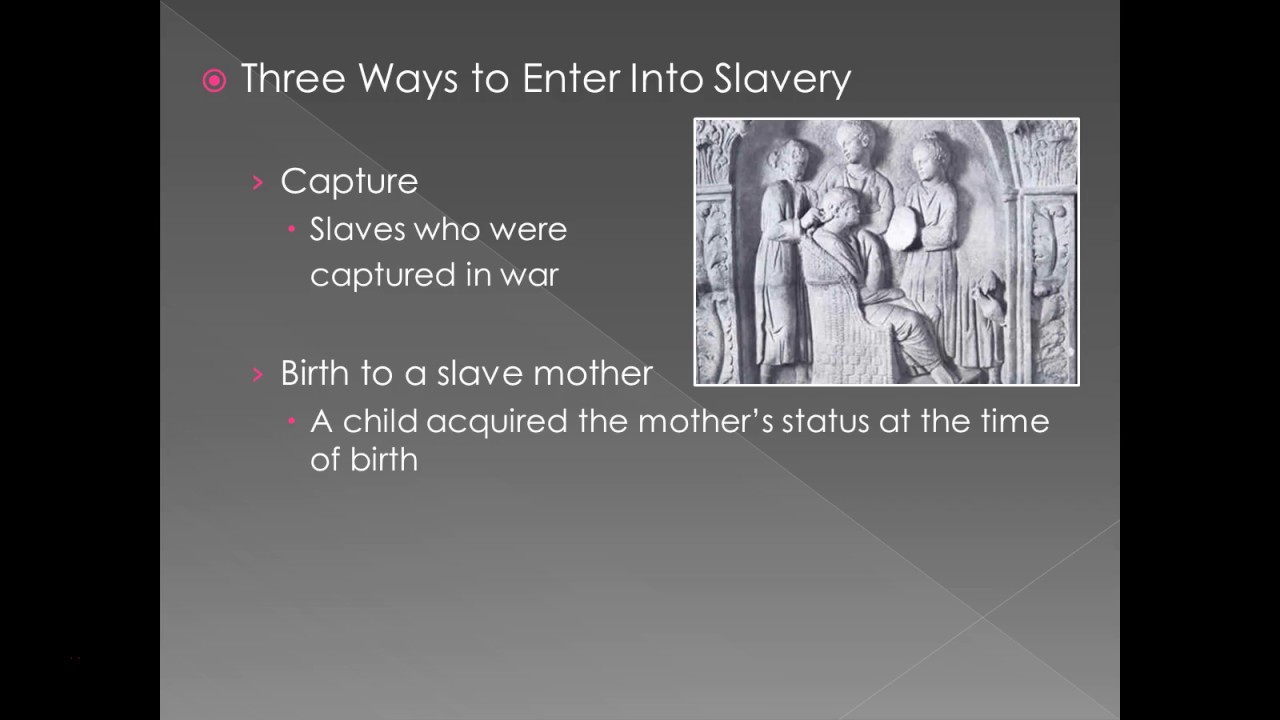 Three Ways to Enter Into Slavery

Capture

Slaves who were captured in war

Birth to a slave mother

A child acquired the mother's status at the time of birth